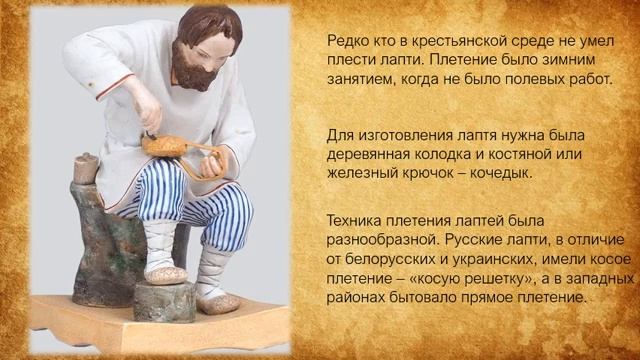 Редко кто в крестьянской среде не умел плести лапти. Плетение было зимним занятием, когда не было полевых работ.

Для изготовления лаптя нужна была деревянная колодка и костяной или железный крючок – кочедык.

Техника плетения лаптей была разнообразной. Русские лапти, в отличие от белорусских и украинских, имели косое плетение – «косую решетку», а в западных районах бытовало прямое плетение.